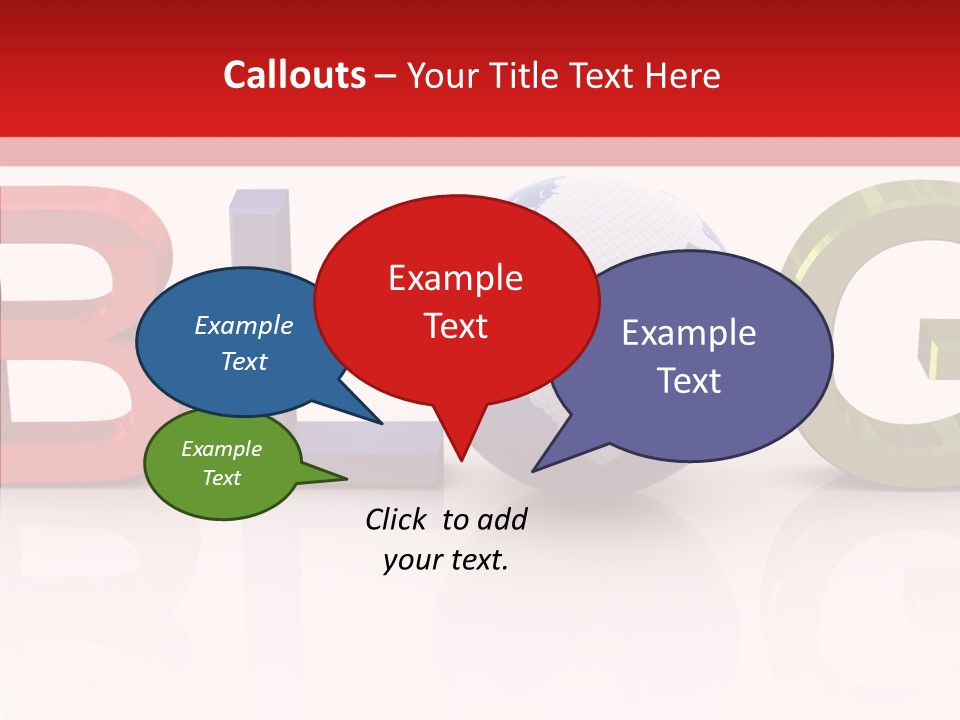 Callouts – Your Title Text Here

Example Text

Example Text

Example Text

Example Text

Click to add your text.